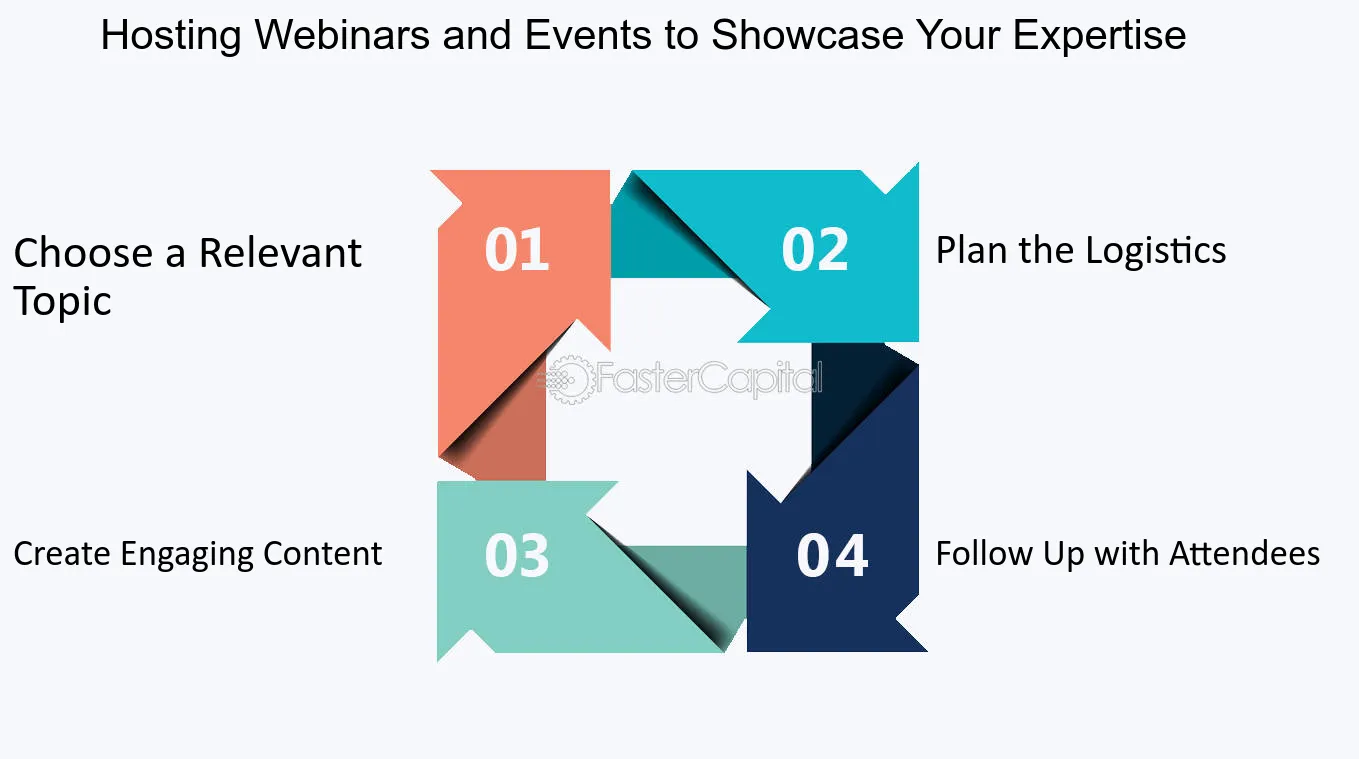 Hosting Webinars and Events to Showcase Your Expertise

Choose a Relevant Topic

01

02

Plan the Logistics

FasterCapital

Create Engaging Content

03

04

Follow Up with Attendees